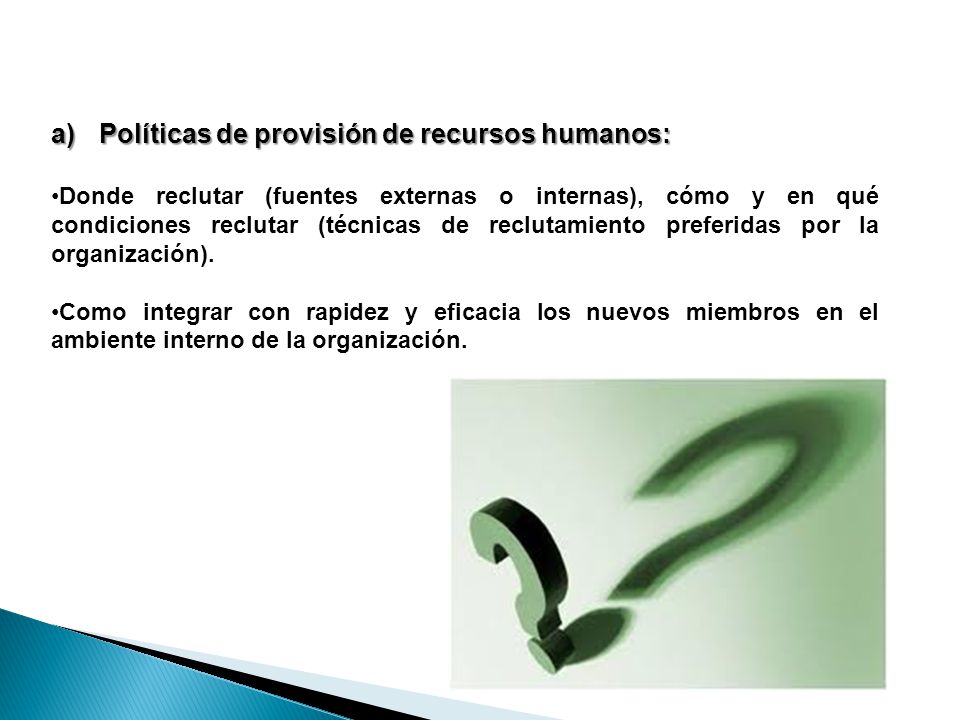 a) Políticas de provisión de recursos humanos:

•Donde reclutar (fuentes externas o internas), cómo y en qué condiciones reclutar (técnicas de reclutamiento preferidas por la organización).

•Como integrar con rapidez y eficacia los nuevos miembros en el ambiente interno de la organización.